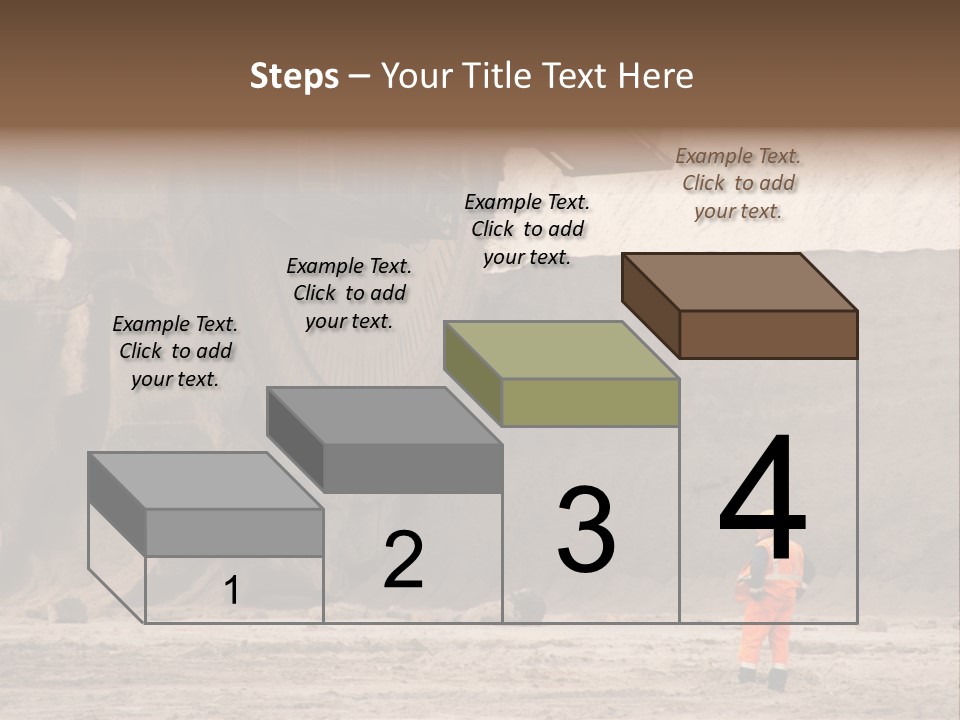 Steps – Your Title Text Here

Example Text. Click to add your text.

Example Text. Click to add your text.

Example Text. Click to add your text.

Example Text. Click to add your text.

1

2

3

4